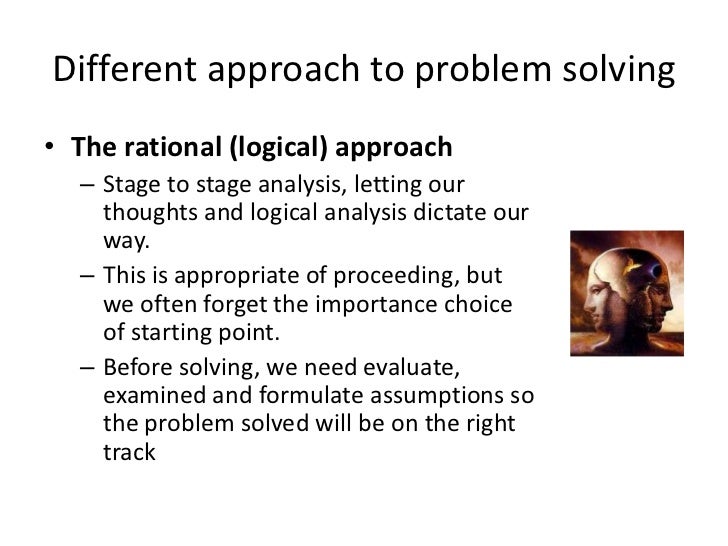 Different approach to problem solving

• The rational (logical) approach
– Stage to stage analysis, letting our thoughts and logical analysis dictate our way.
– This is appropriate of proceeding, but we often forget the importance choice of starting point.
– Before solving, we need evaluate, examined and formulate assumptions so the problem solved will be on the right track